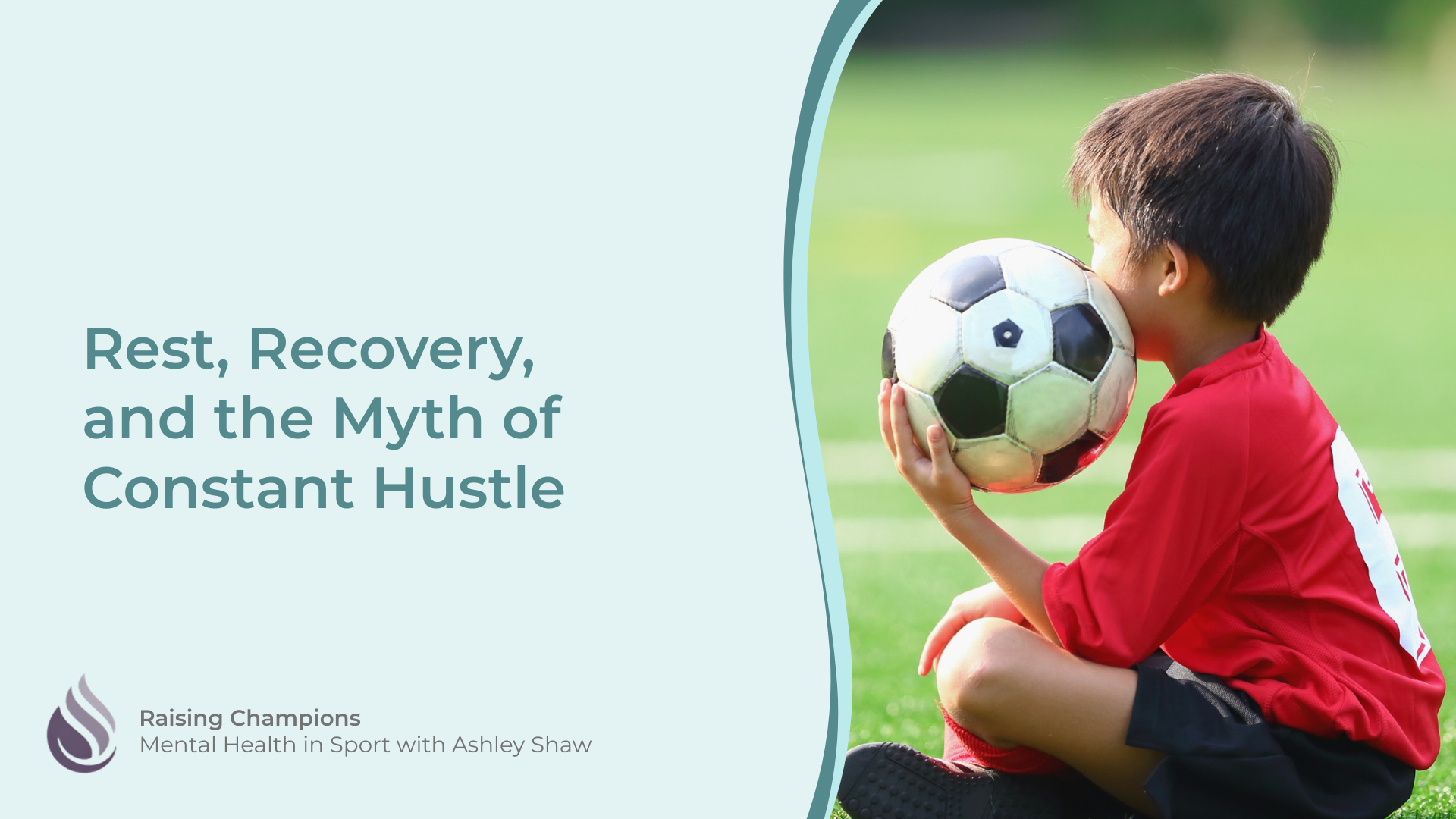 Rest, Recovery, and the Myth of Constant Hustle

Raising Champions
Mental Health in Sport with Ashley Shaw